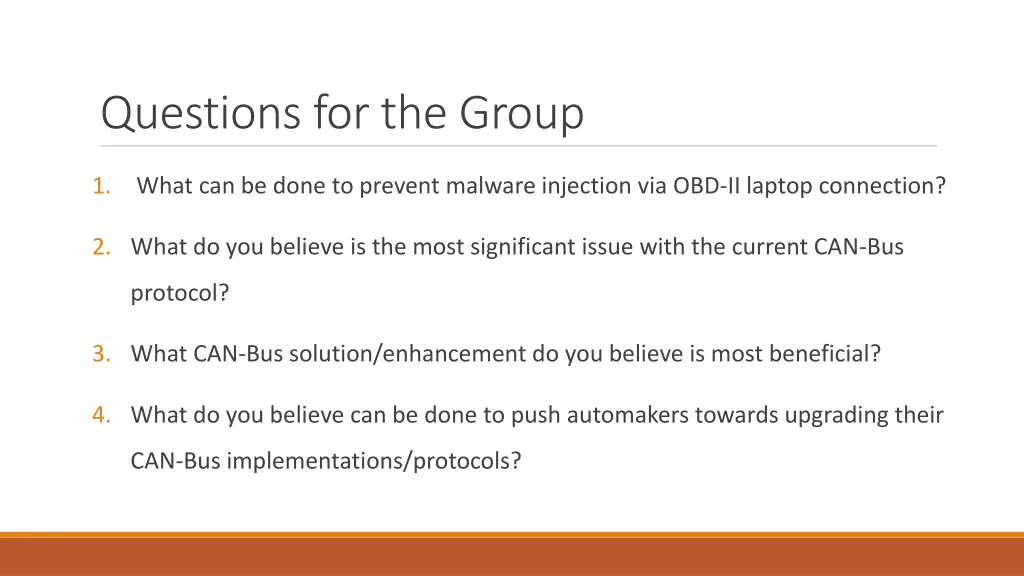 Questions for the Group

1. What can be done to prevent malware injection via OBD-II laptop connection?

2. What do you believe is the most significant issue with the current CAN-Bus protocol?

3. What CAN-Bus solution/enhancement do you believe is most beneficial?

4. What do you believe can be done to push automakers towards upgrading their CAN-Bus implementations/protocols?